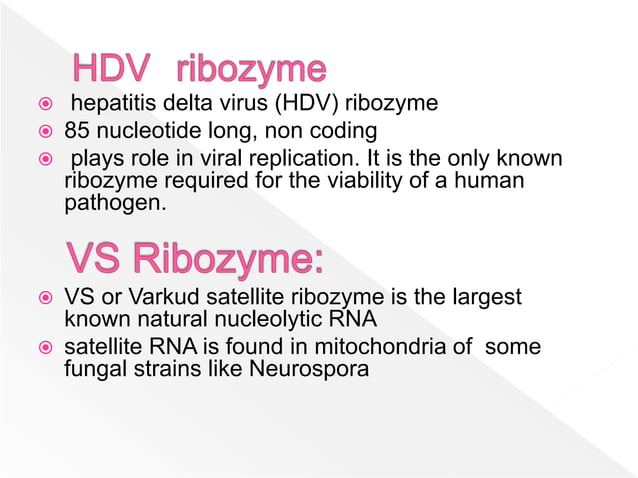 HDV ribozyme

hepatitis delta virus (HDV) ribozyme

85 nucleotide long, non coding

plays role in viral replication. It is the only known ribozyme required for the viability of a human pathogen.

VS Ribozyme:

VS or Varkud satellite ribozyme is the largest known natural nucleolytic RNA

satellite RNA is found in mitochondria of some fungal strains like Neurospora